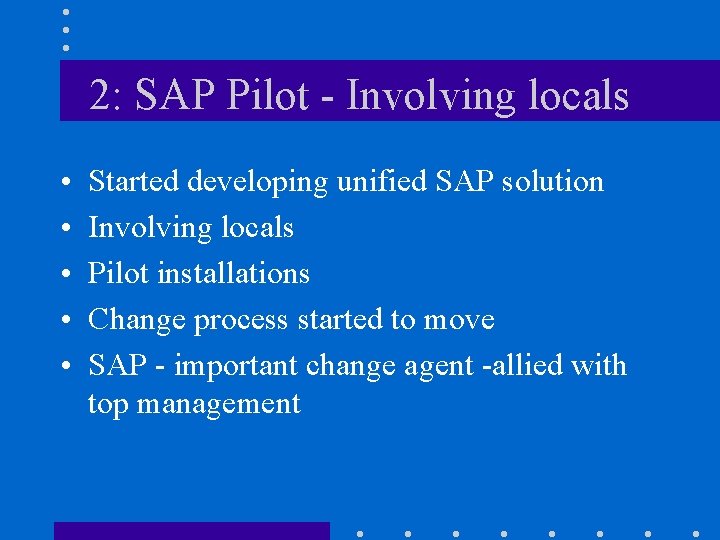 2: SAP Pilot - Involving locals

• Started developing unified SAP solution
• Involving locals
• Pilot installations
• Change process started to move
• SAP - important change agent -allied with top management